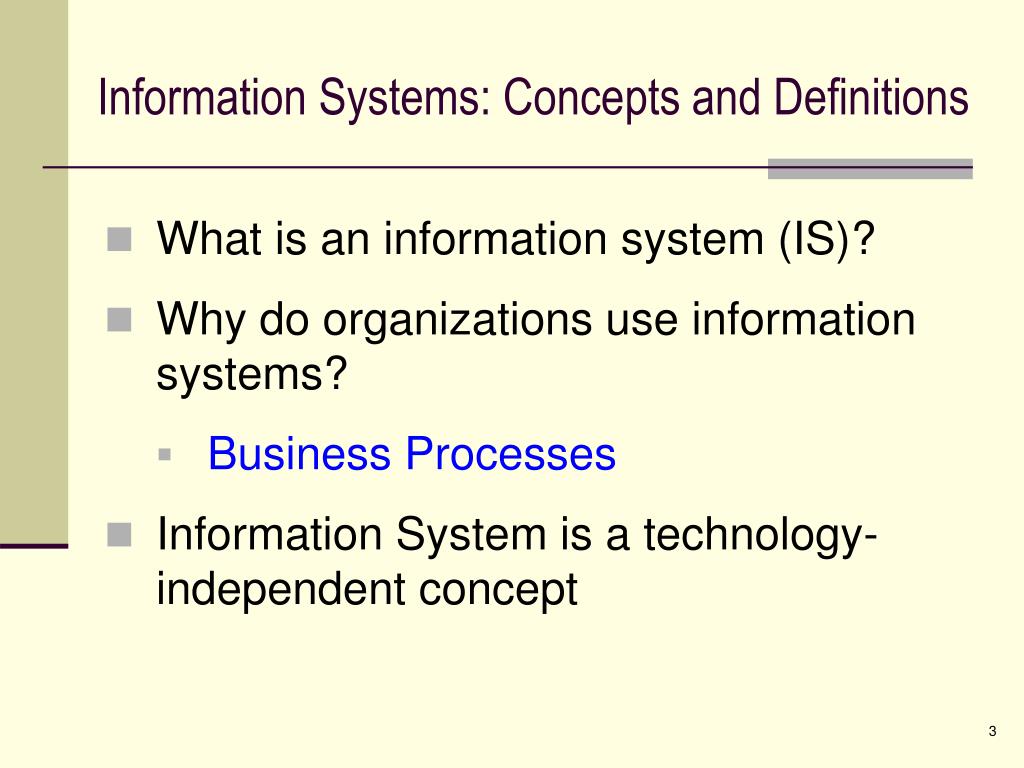 Information Systems: Concepts and Definitions

What is an information system (IS)?

Why do organizations use information systems?

Business Processes

Information System is a technology-independent concept

3